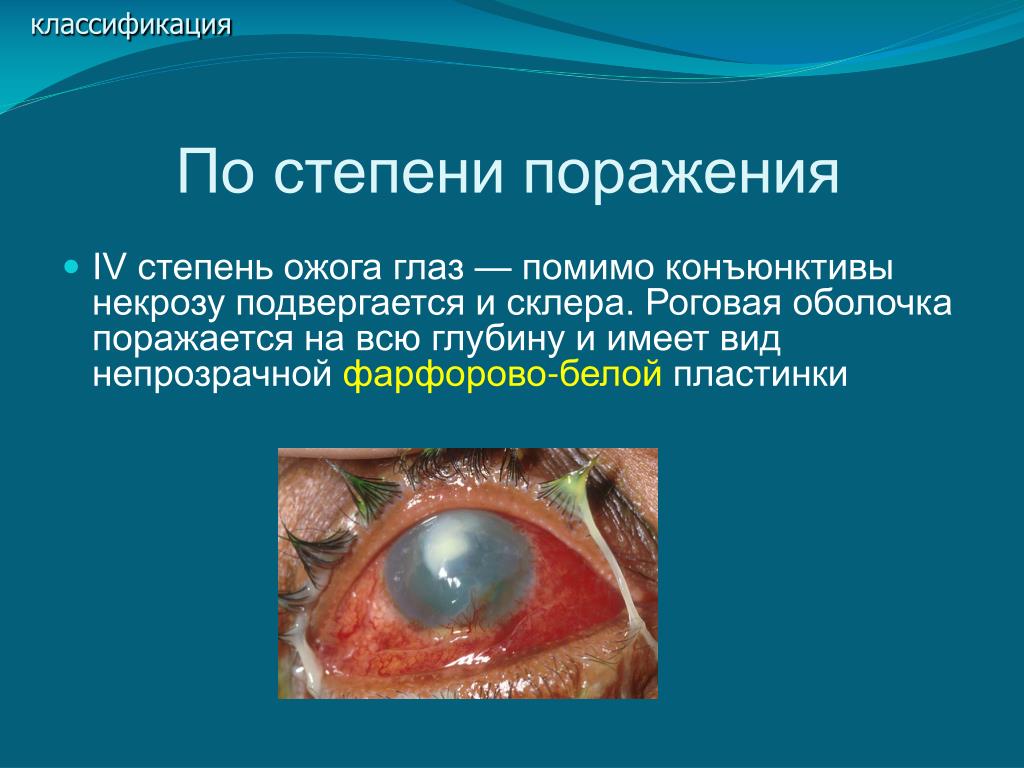 классификация

По степени поражения

IV степень ожога глаз — помимо конъюнктивы некрозу подвергается и склера. Роговая оболочка поражается на всю глубину и имеет вид непрозрачной фарфорово-белой пластинки